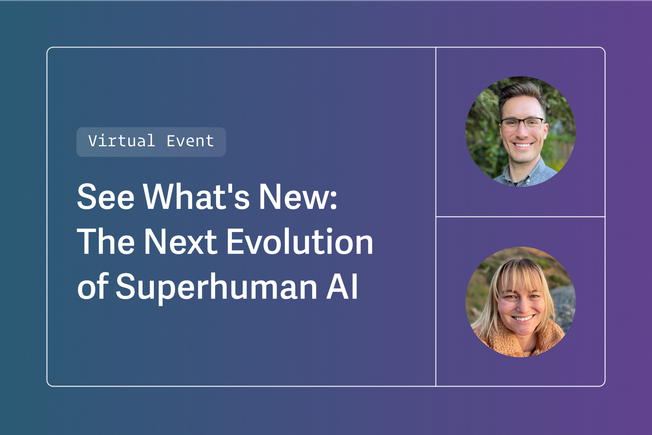 Virtual Event

See What's New: The Next Evolution of Superhuman AI